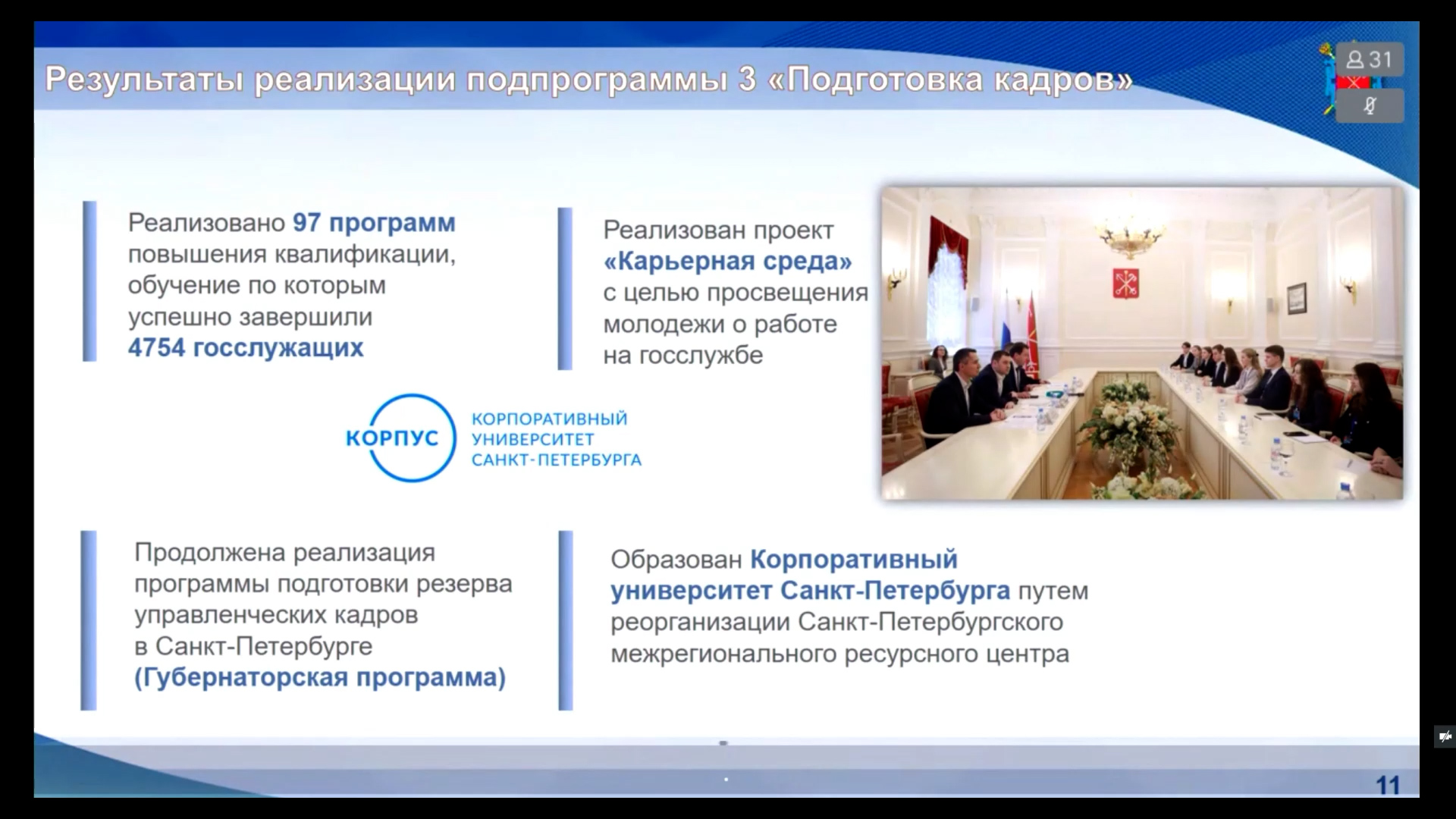 Результаты реализации подпрограммы 3 «Подготовка кадров»

31

Реализовано 97 программ повышения квалификации, обучение по которым успешно завершили 4754 госслужащих

Реализован проект «Карьерная среда» с целью просвещения молодежи о работе на госслужбе

КОРПУС
КОРПОРАТИВНЫЙ
УНИВЕРСИТЕТ
САНКТ-ПЕТЕРБУРГА

Продолжена реализация программы подготовки резерва управленческих кадров в Санкт-Петербурге (Губернаторская программа)

Образован Корпоративный университет Санкт-Петербурга путем реорганизации Санкт-Петербургского межрегионального ресурсного центра

11